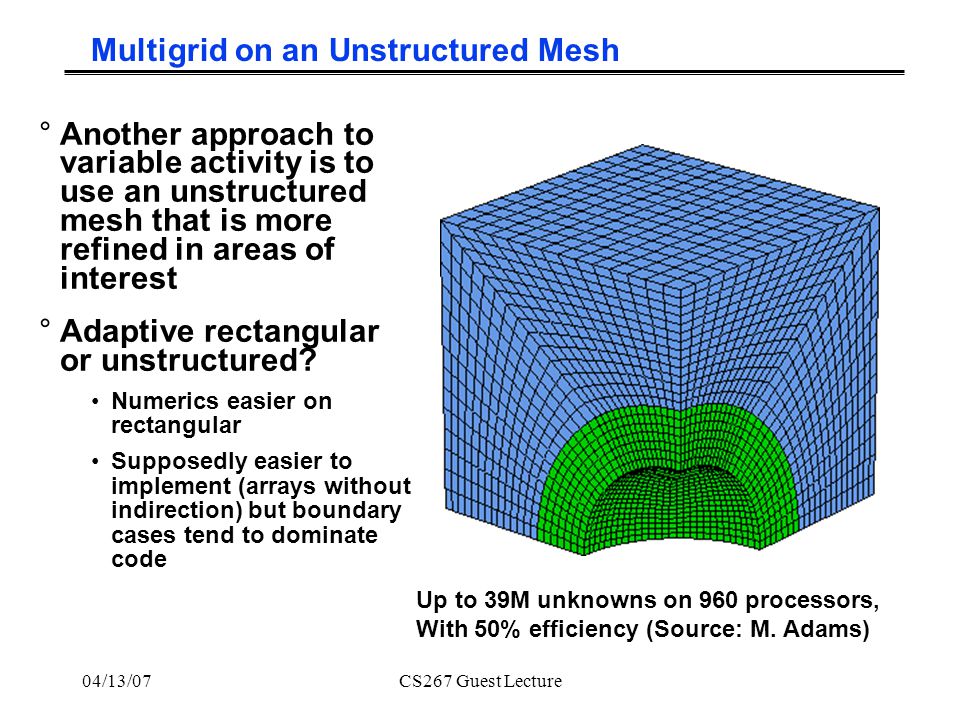 Multigrid on an Unstructured Mesh

° Another approach to variable activity is to use an unstructured mesh that is more refined in areas of interest

° Adaptive rectangular or unstructured?

• Numerics easier on rectangular

• Supposedly easier to implement (arrays without indirection) but boundary cases tend to dominate code

Up to 39M unknowns on 960 processors, With 50% efficiency (Source: M. Adams)

04/13/07 CS267 Guest Lecture